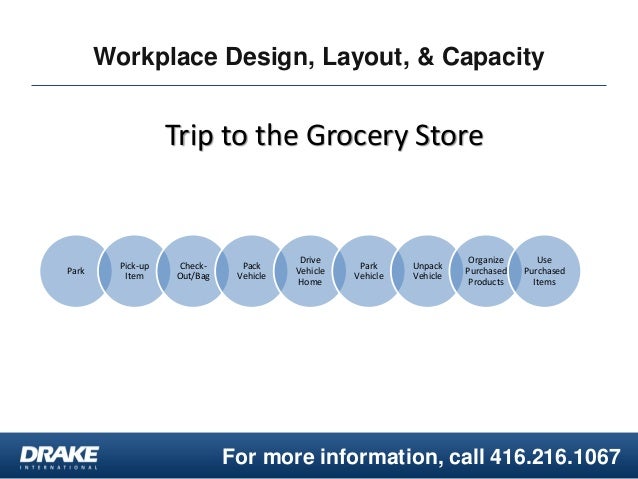 Workplace Design, Layout, & Capacity

Trip to the Grocery Store

Park

Pick-up Item

Check-Out/Bag

Pack Vehicle

Drive Vehicle Home

Park Vehicle

Unpack Vehicle

Organize Purchased Products

Use Purchased Items

DRAKE INTERNATIONAL

For more information, call 416.216.1067